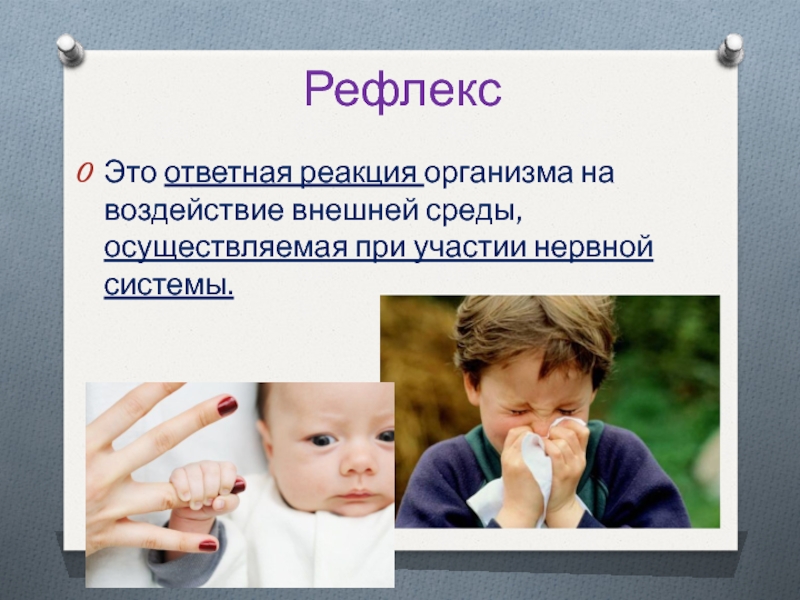 Рефлекс

Это ответная реакция организма на воздействие внешней среды, осуществляемая при участии нервной системы.